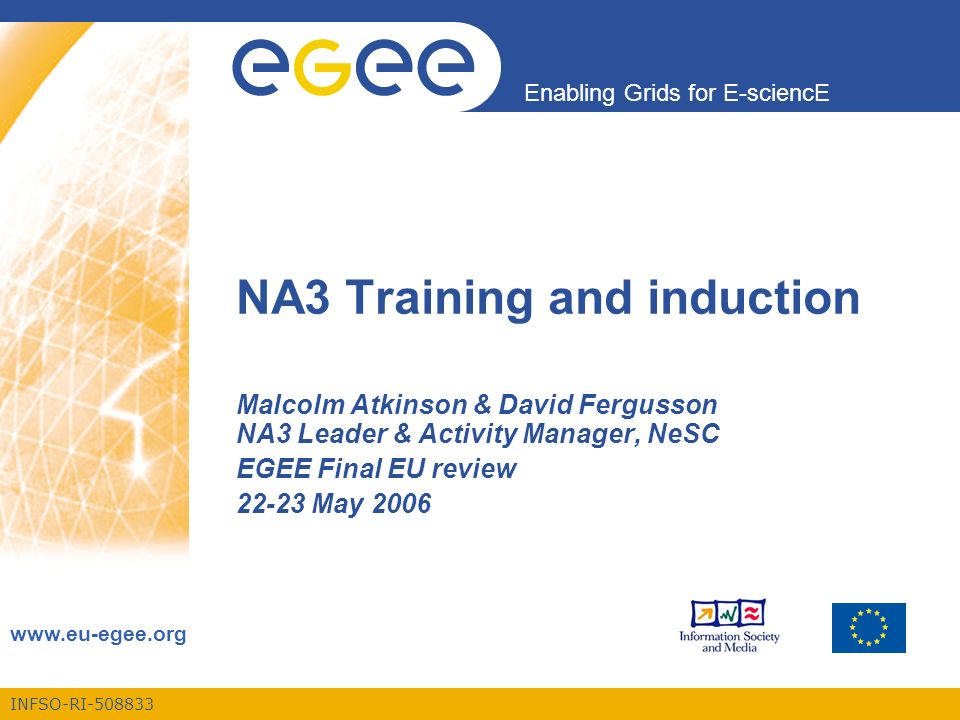 eGee

Enabling Grids for E-sciencE

NA3 Training and induction

Malcolm Atkinson & David Fergusson
NA3 Leader & Activity Manager, NeSC

EGEE Final EU review

22-23 May 2006

www.eu-egee.org

Information Society and Media

INFSO-RI-508833